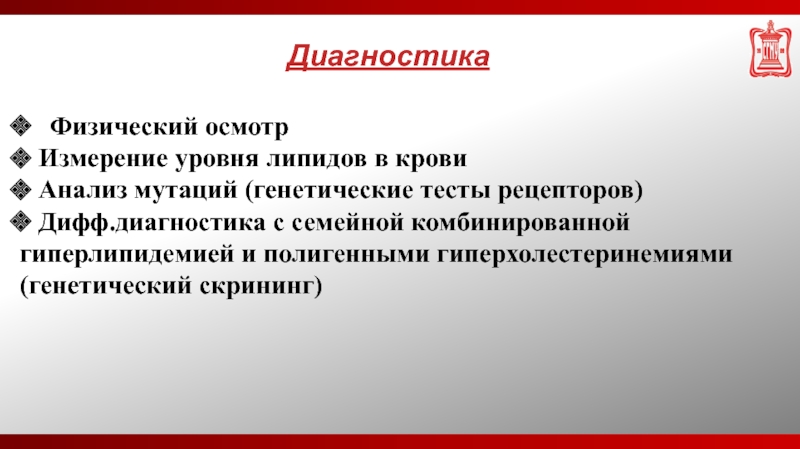 Диагностика

❖ Физический осмотр
❖ Измерение уровня липидов в крови
❖ Анализ мутаций (генетические тесты рецепторов)
❖ Дифф.диагностика с семейной комбинированной гиперлипидемией и полигенными гиперхолестеринемиями (генетический скрининг)